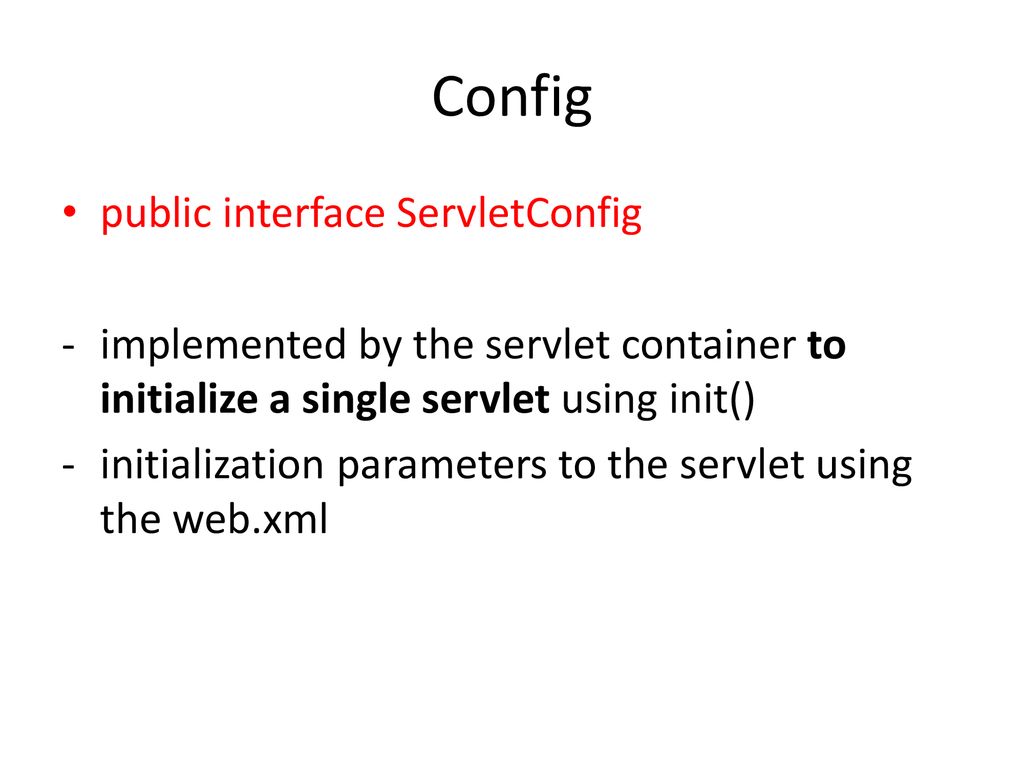 Config

• public interface ServletConfig

- implemented by the servlet container to initialize a single servlet using init()
- initialization parameters to the servlet using the web.xml